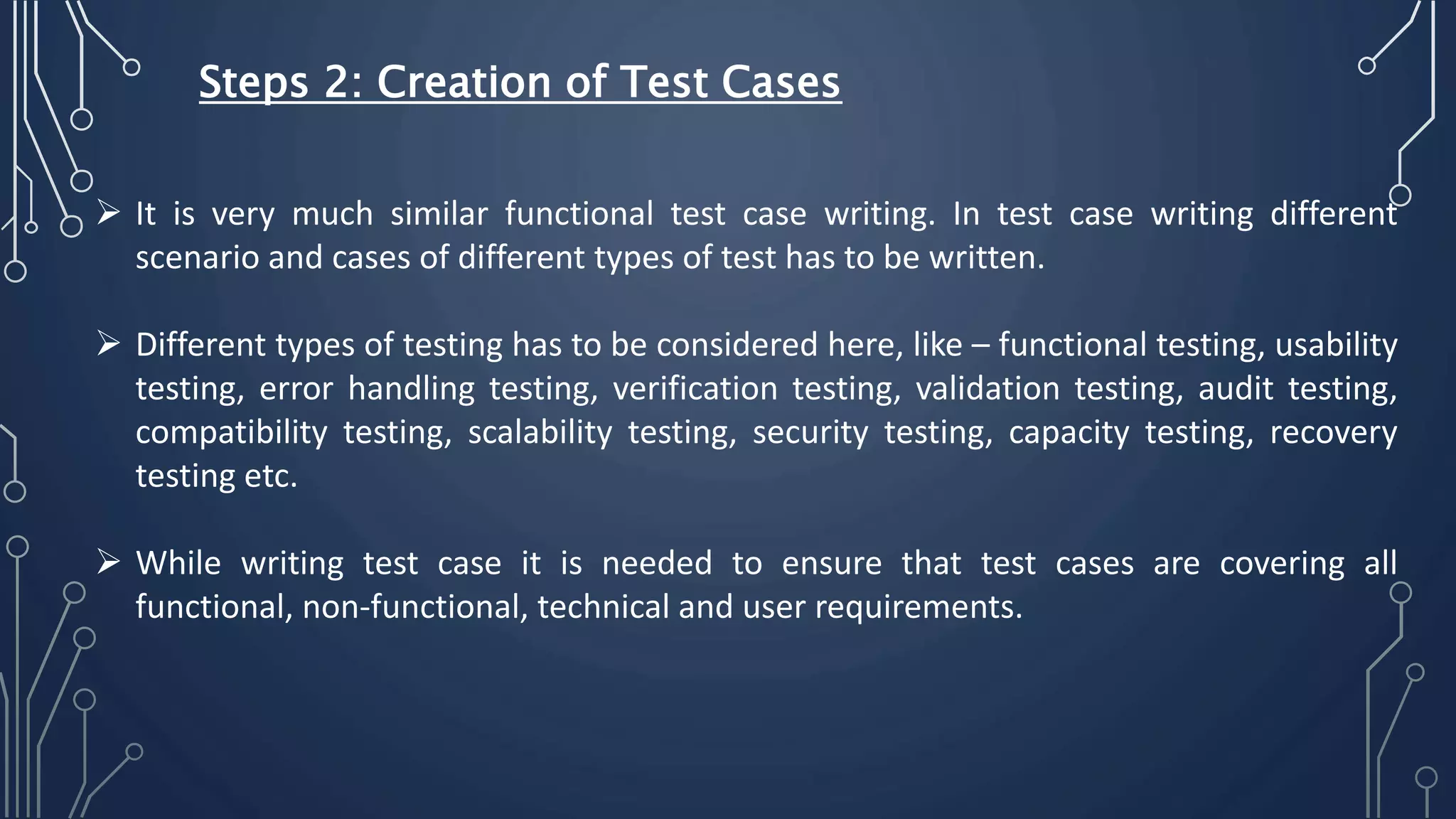 Steps 2: Creation of Test Cases

➢ It is very much similar functional test case writing. In test case writing different scenario and cases of different types of test has to be written.

➢ Different types of testing has to be considered here, like – functional testing, usability testing, error handling testing, verification testing, validation testing, audit testing, compatibility testing, scalability testing, security testing, capacity testing, recovery testing etc.

➢ While writing test case it is needed to ensure that test cases are covering all functional, non-functional, technical and user requirements.